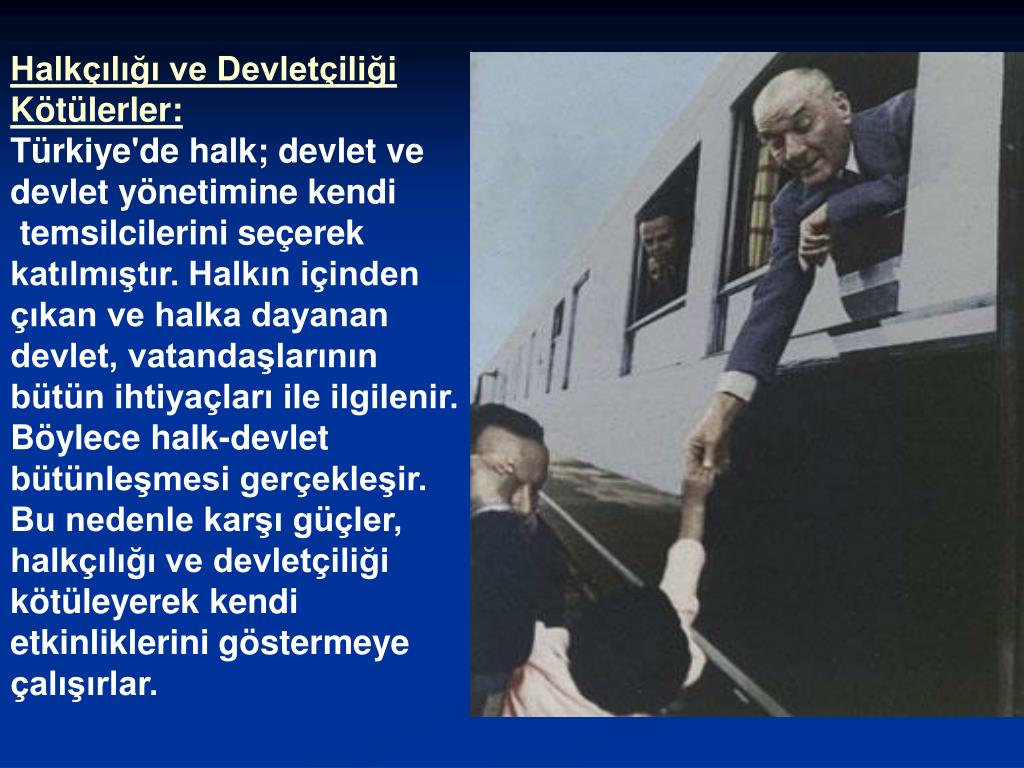 Halkçılığı ve Devletçiliği Kötülerler:
Türkiye'de halk; devlet ve devlet yönetimine kendi temsilcilerini seçerek katılmıştır. Halkın içinden çıkan ve halka dayanan devlet, vatandaşlarının bütün ihtiyaçları ile ilgilenir. Böylece halk-devlet bütünleşmesi gerçekleşir. Bu nedenle karşı güçler, halkçılığı ve devletçiliği kötüleyerek kendi etkinliklerini göstermeye çalışırlar.